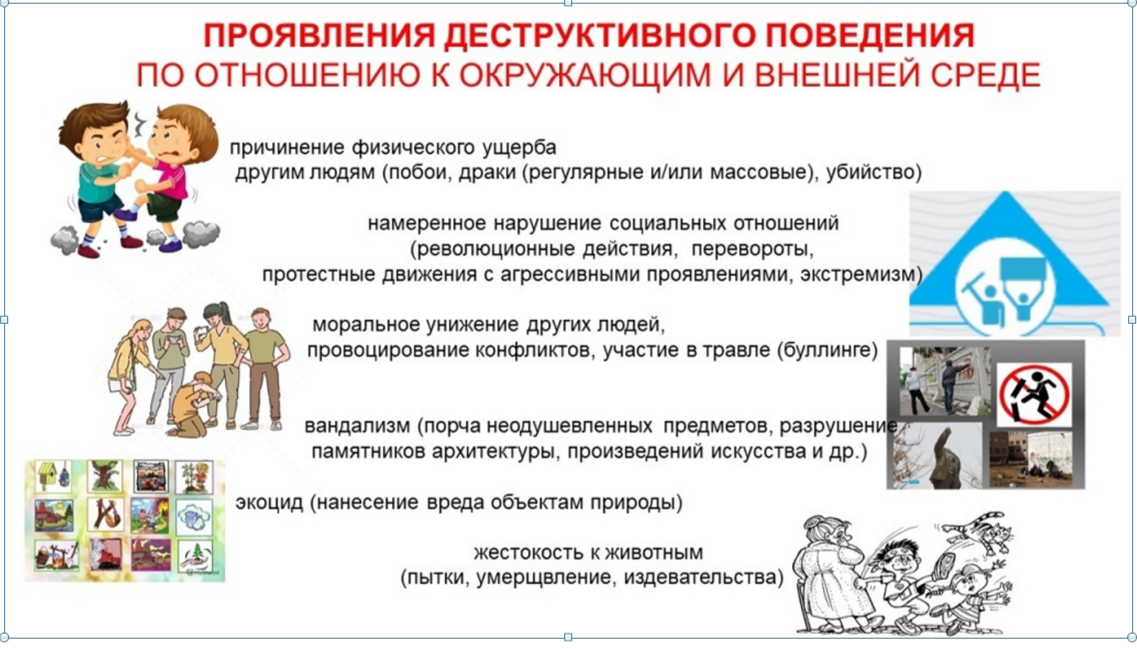 ПРОЯВЛЕНИЯ ДЕСТРУКТИВНОГО ПОВЕДЕНИЯ
ПО ОТНОШЕНИЮ К ОКРУЖАЮЩИМ И ВНЕШНЕЙ СРЕДЕ

причинение физического ущерба другим людям (побои, драки (регулярные и/или массовые), убийство)

намеренное нарушение социальных отношений (революционные действия, перевороты, протестные движения с агрессивными проявлениями, экстремизм)

моральное унижение других людей, провоцирование конфликтов, участие в травле (буллинге)

вандализм (порча неодушевленных предметов, разрушение памятников архитектуры, произведений искусства и др.)

экоцид (нанесение вреда объектам природы)

жестокость к животным (пытки, умерщвление, издевательства)